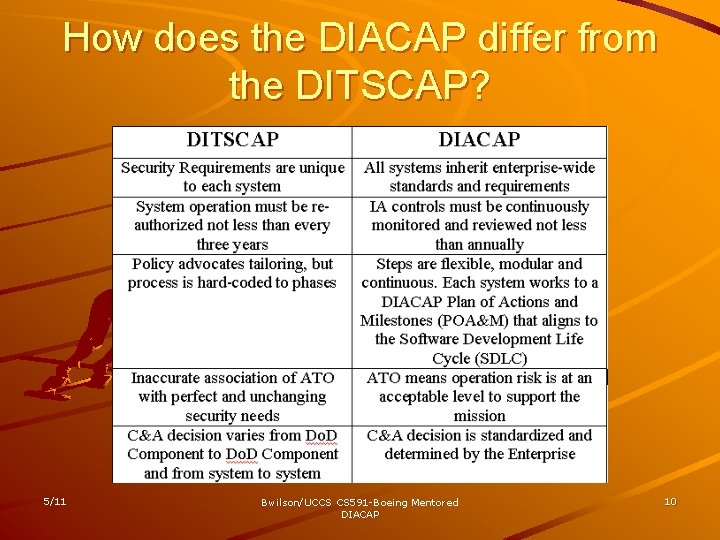 How does the DIACAP differ from the DITSCAP?

| DITSCAP | DIACAP |
|---|---|
| Security Requirements are unique to each system | All systems inherit enterprise-wide standards and requirements |
| System operation must be re-authorized not less than every three years | IA controls must be continuously monitored and reviewed not less than annually |
| Policy advocates tailoring, but process is hard-coded to phases | Steps are flexible, modular and continuous. Each system works to a DIACAP Plan of Actions and Milestones (POA&M) that aligns to the Software Development Life Cycle (SDLC) |
| Inaccurate association of ATO with perfect and unchanging security needs | ATO means operation risk is at an acceptable level to support the mission |
| C&A decision varies from DoD Component to DoD Component and from system to system | C&A decision is standardized and determined by the Enterprise |

5/11

Bwilson/UCCS CS591-Boeing Mentored DIACAP

10